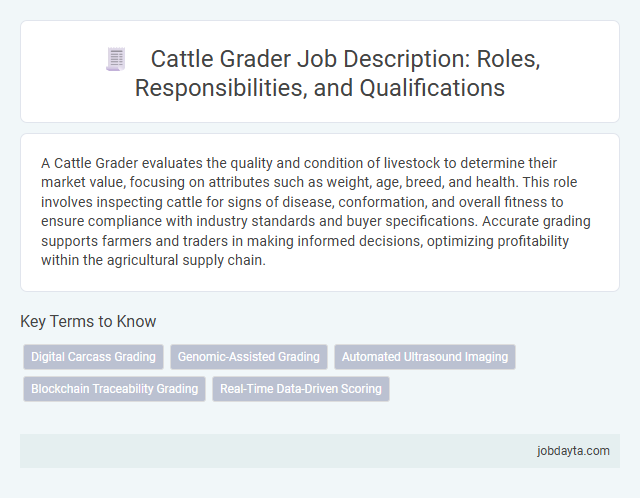 Cattle Grader Job Description: Roles, Responsibilities, and Qualifications

A Cattle Grader evaluates the quality and condition of livestock to determine their market value, focusing on attributes such as weight, age, breed, and health. This role involves inspecting cattle for signs of disease, conformation, and overall fitness to ensure compliance with industry standards and buyer specifications. Accurate grading supports farmers and traders in making informed decisions, optimizing profitability within the agricultural supply chain.

Key Terms to Know

Digital Carcass Grading

Genomic-Assisted Grading

Automated Ultrasound Imaging

Blockchain Traceability Grading

Real-Time Data-Driven Scoring

jobdayta.com